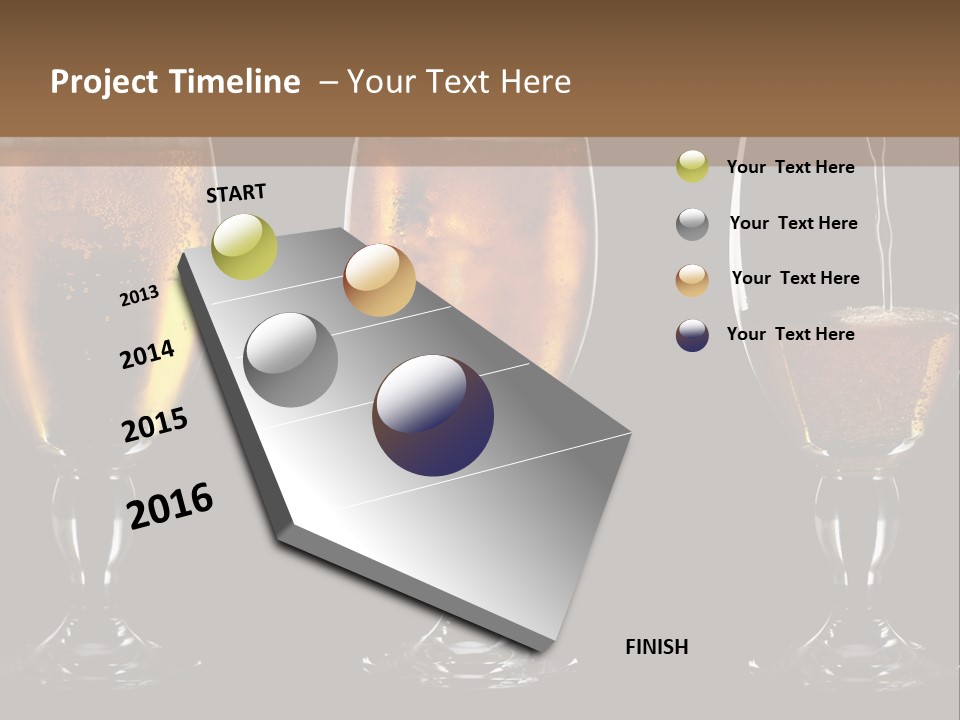 Project Timeline – Your Text Here

START

2013

2014

2015

2016

FINISH

Your Text Here

Your Text Here

Your Text Here

Your Text Here